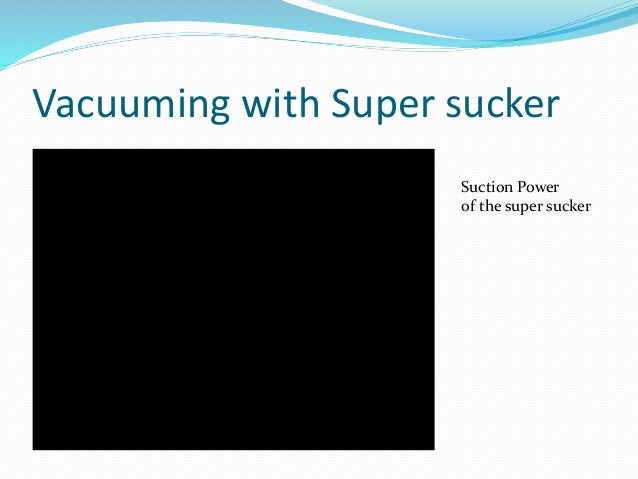 Vacuuming with Super sucker

Suction Power
of the super sucker